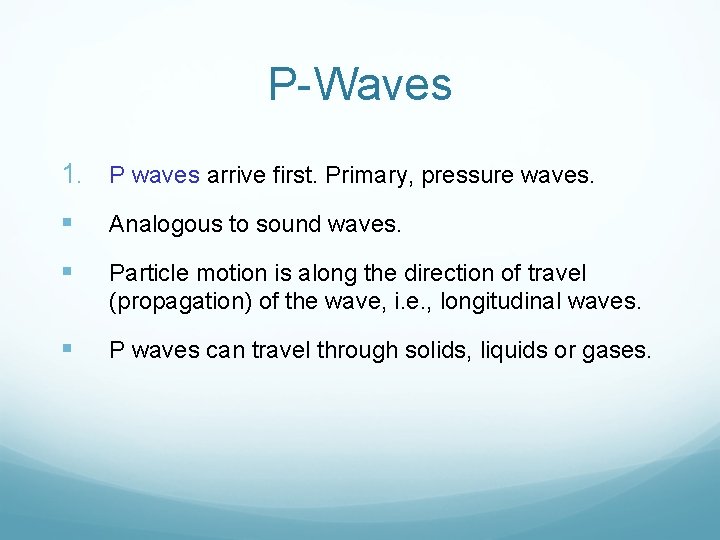 P-Waves

1. P waves arrive first. Primary, pressure waves.

▪ Analogous to sound waves.

▪ Particle motion is along the direction of travel (propagation) of the wave, i.e., longitudinal waves.

▪ P waves can travel through solids, liquids or gases.